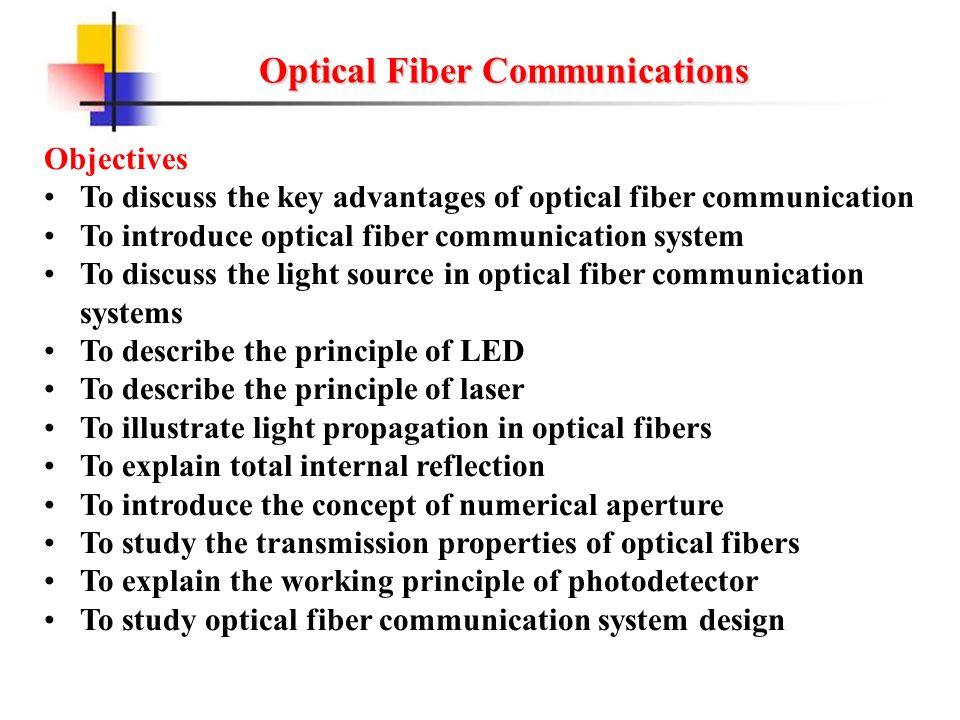 Optical Fiber Communications

Objectives
• To discuss the key advantages of optical fiber communication
• To introduce optical fiber communication system
• To discuss the light source in optical fiber communication systems
• To describe the principle of LED
• To describe the principle of laser
• To illustrate light propagation in optical fibers
• To explain total internal reflection
• To introduce the concept of numerical aperture
• To study the transmission properties of optical fibers
• To explain the working principle of photodetector
• To study optical fiber communication system design